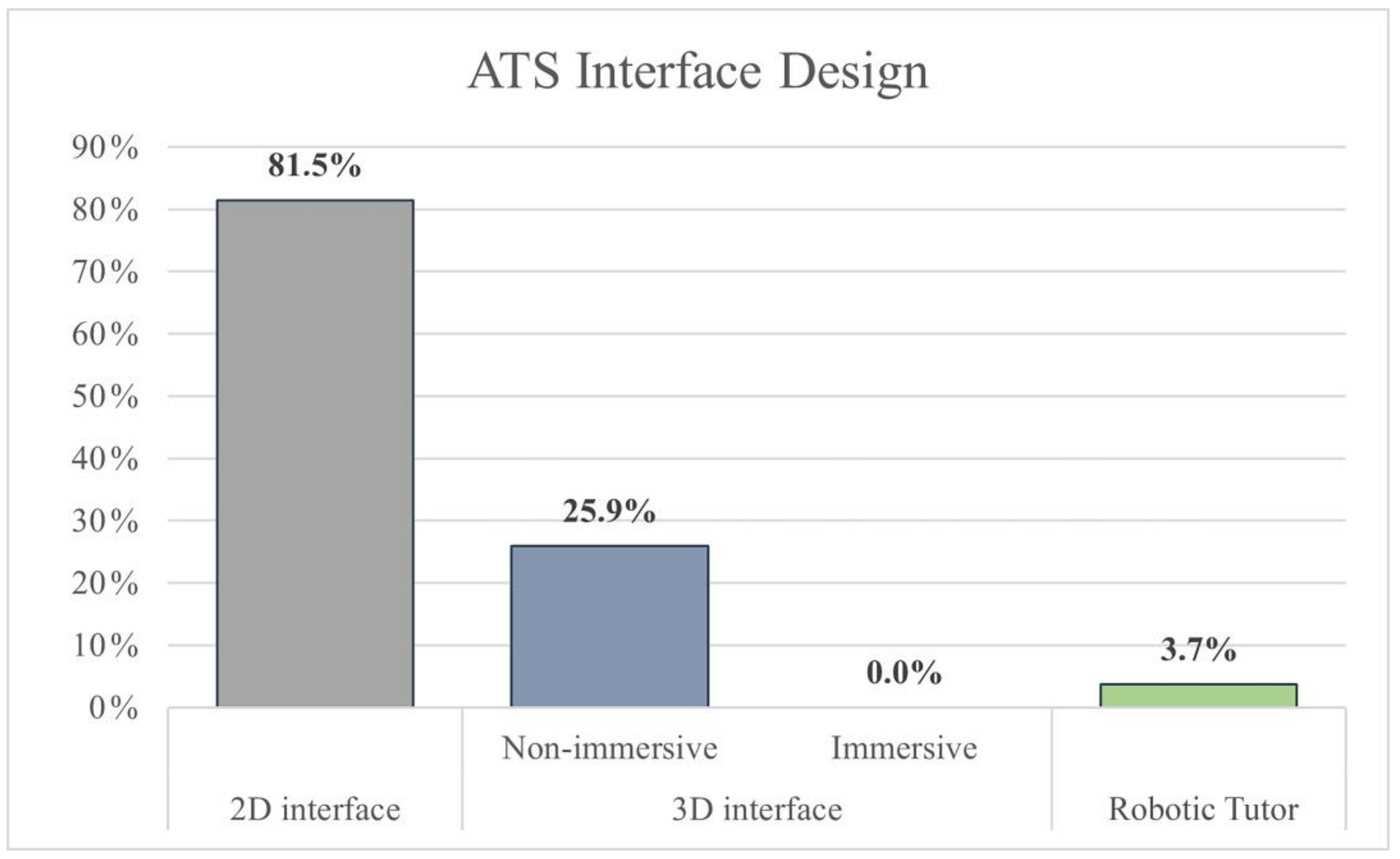 ATS Interface Design

90%
80%
70%
60%
50%
40%
30%
20%
10%
0%

81.5%
25.9%
0.0%
3.7%

Non-immersive
Immersive

2D interface
3D interface
Robotic Tutor